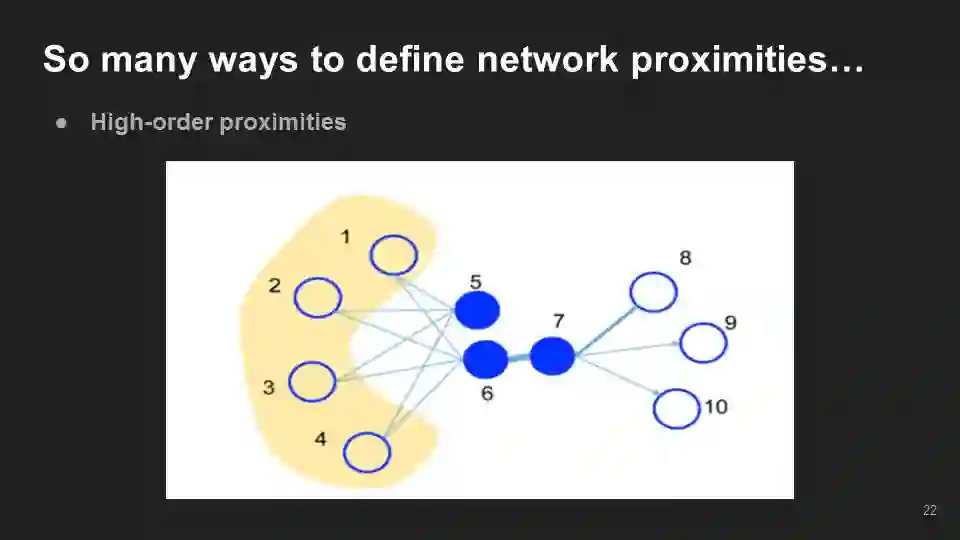 So many ways to define network proximities…

● High-order proximities

1
2
3
4
5
6
7
8
9
10

22